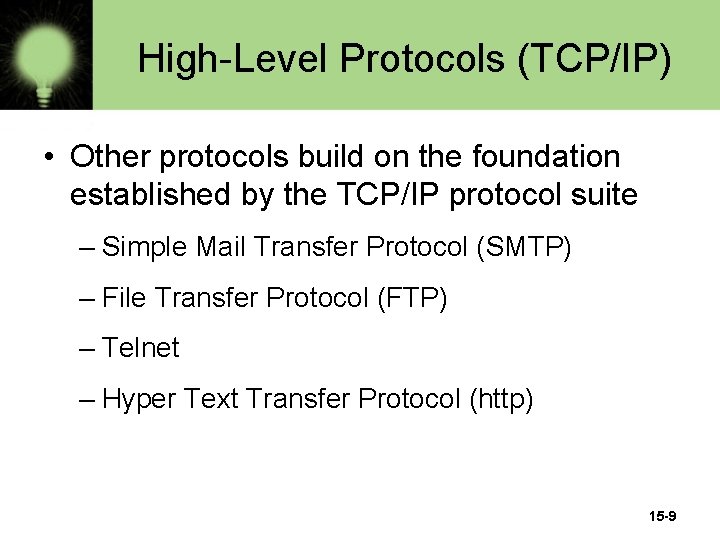 High-Level Protocols (TCP/IP)

• Other protocols build on the foundation established by the TCP/IP protocol suite

– Simple Mail Transfer Protocol (SMTP)

– File Transfer Protocol (FTP)

– Telnet

– Hyper Text Transfer Protocol (http)

15-9